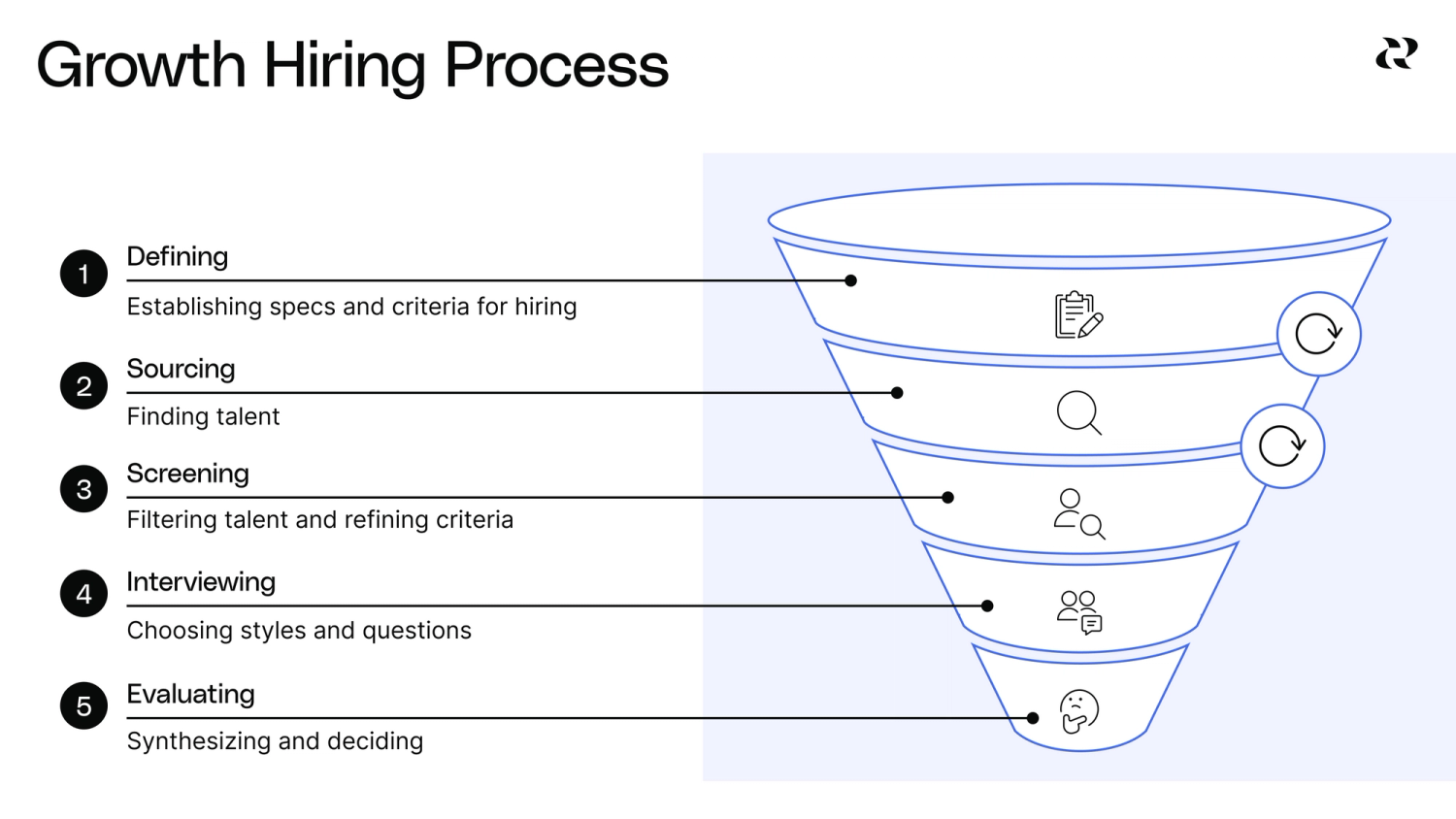 Growth Hiring Process

1 Defining
Establishing specs and criteria for hiring

2 Sourcing
Finding talent

3 Screening
Filtering talent and refining criteria

4 Interviewing
Choosing styles and questions

5 Evaluating
Synthesizing and deciding